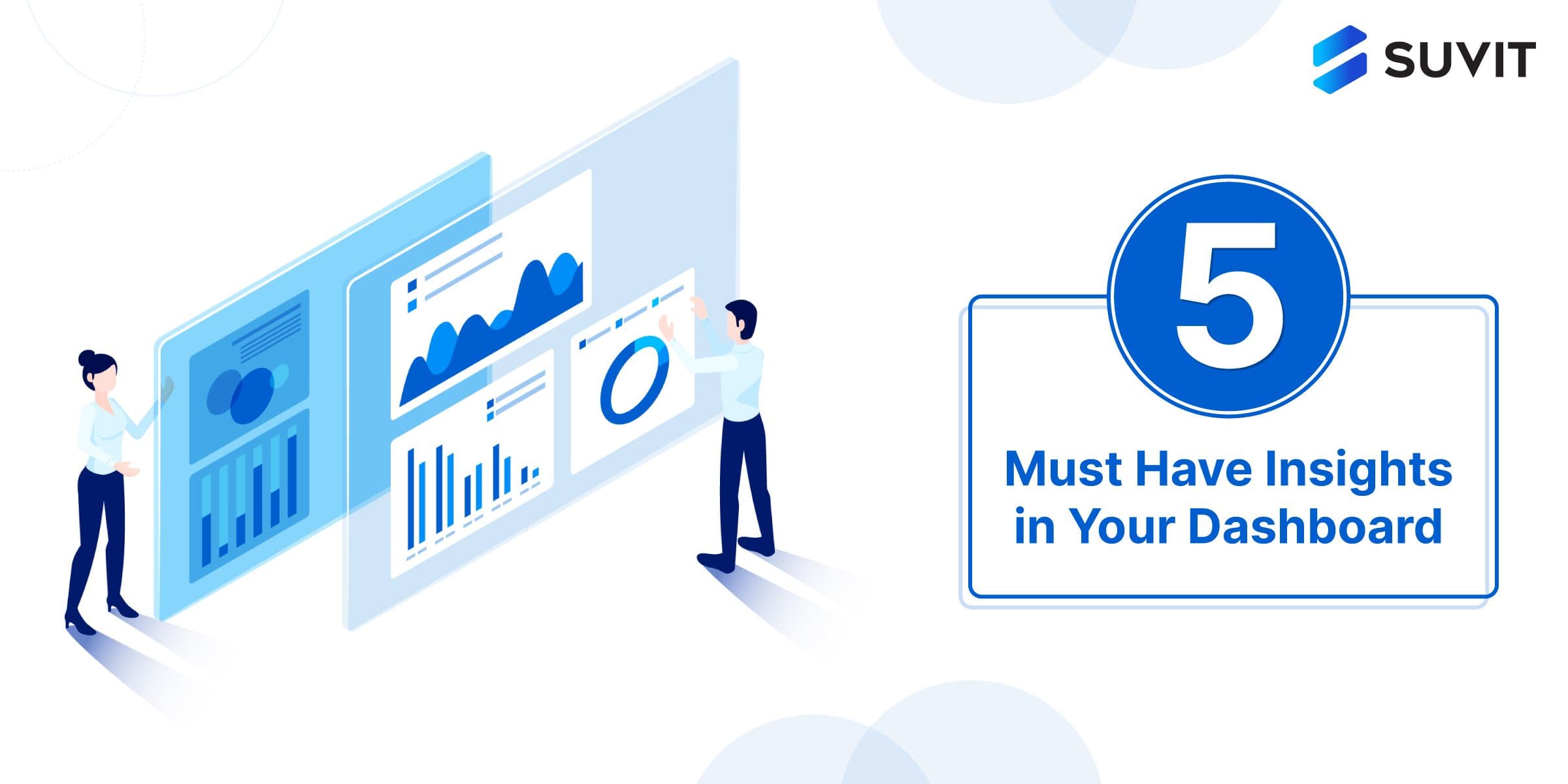 SUVIT

5

Must Have Insights in Your Dashboard